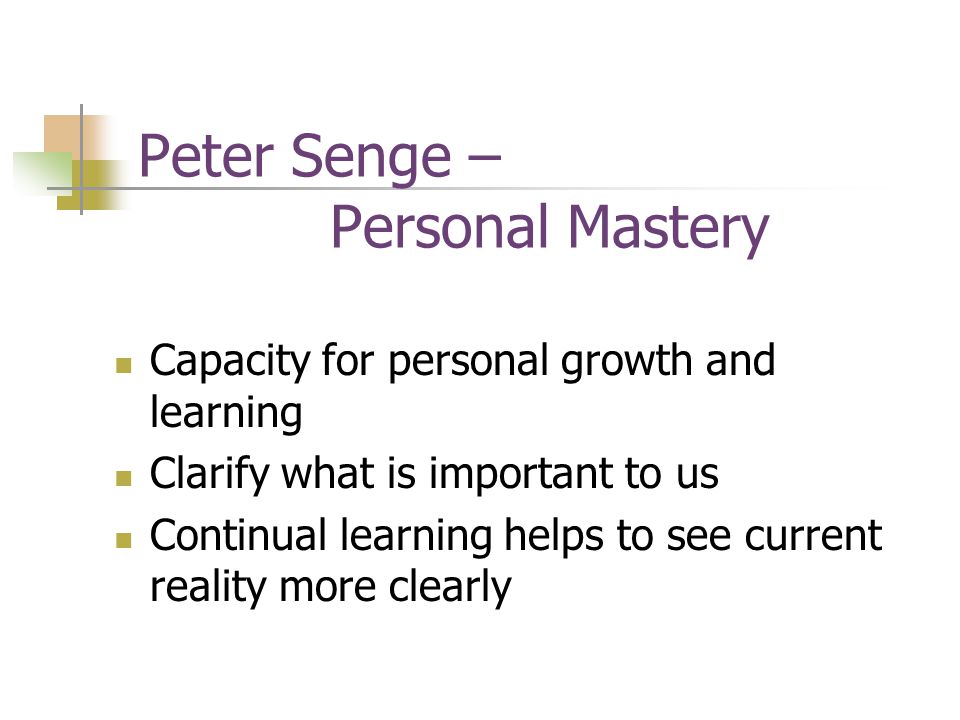 Peter Senge –
Personal Mastery

- Capacity for personal growth and learning
- Clarify what is important to us
- Continual learning helps to see current reality more clearly